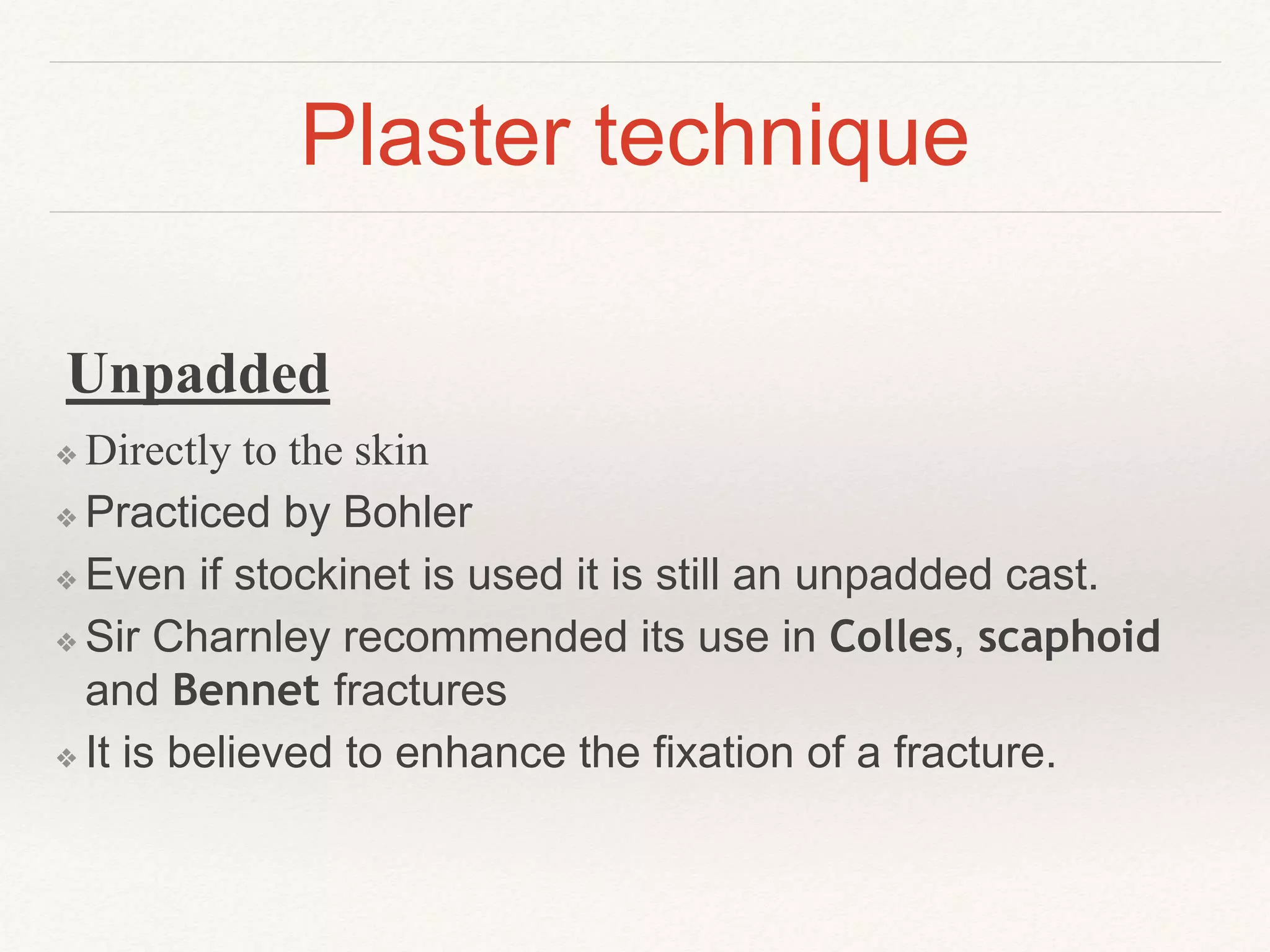 Plaster technique

Unpadded

❖ Directly to the skin
❖ Practiced by Bohler
❖ Even if stockinet is used it is still an unpadded cast.
❖ Sir Charnley recommended its use in Colles, scaphoid and Bennet fractures
❖ It is believed to enhance the fixation of a fracture.